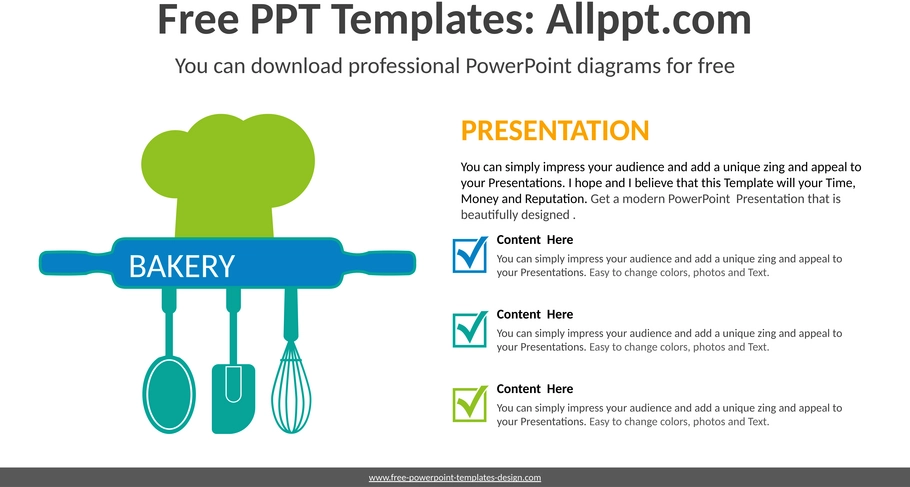 Free PPT Templates: Allppt.com

You can download professional PowerPoint diagrams for free

BAKERY

PRESENTATION

You can simply impress your audience and add a unique zing and appeal to your Presentations. I hope and I believe that this Template will your Time, Money and Reputation. Get a modern PowerPoint Presentation that is beautifully designed .

Content Here

You can simply impress your audience and add a unique zing and appeal to your Presentations. Easy to change colors, photos and Text.

Content Here

You can simply impress your audience and add a unique zing and appeal to your Presentations. Easy to change colors, photos and Text.

Content Here

You can simply impress your audience and add a unique zing and appeal to your Presentations. Easy to change colors, photos and Text.

www.free-powerpoint-templates-design.com